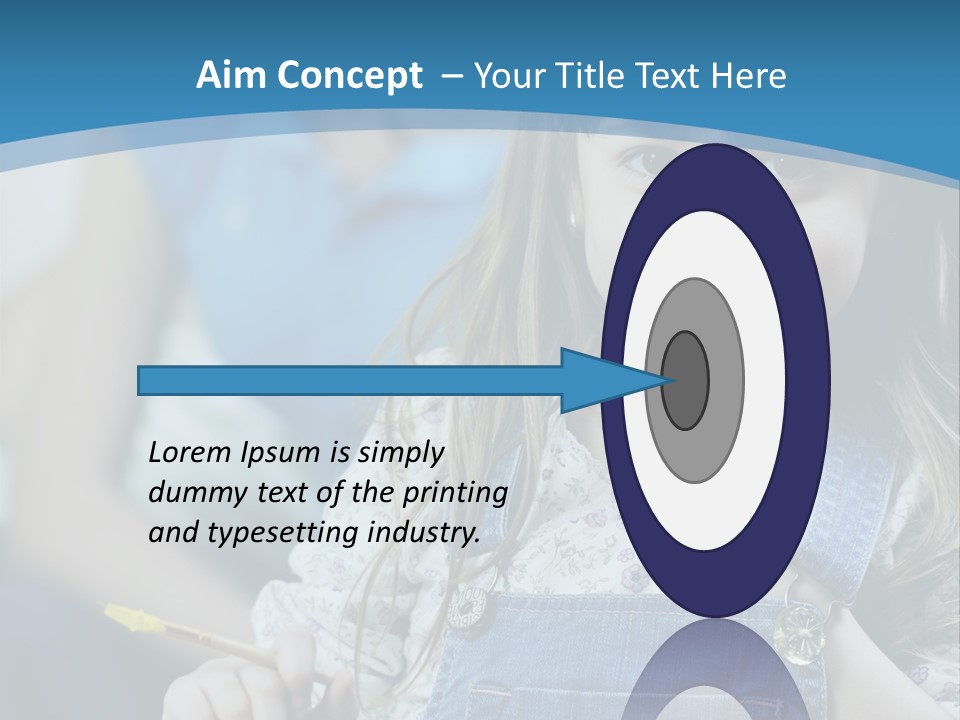 Aim Concept – Your Title Text Here

Lorem Ipsum is simply dummy text of the printing and typesetting industry.